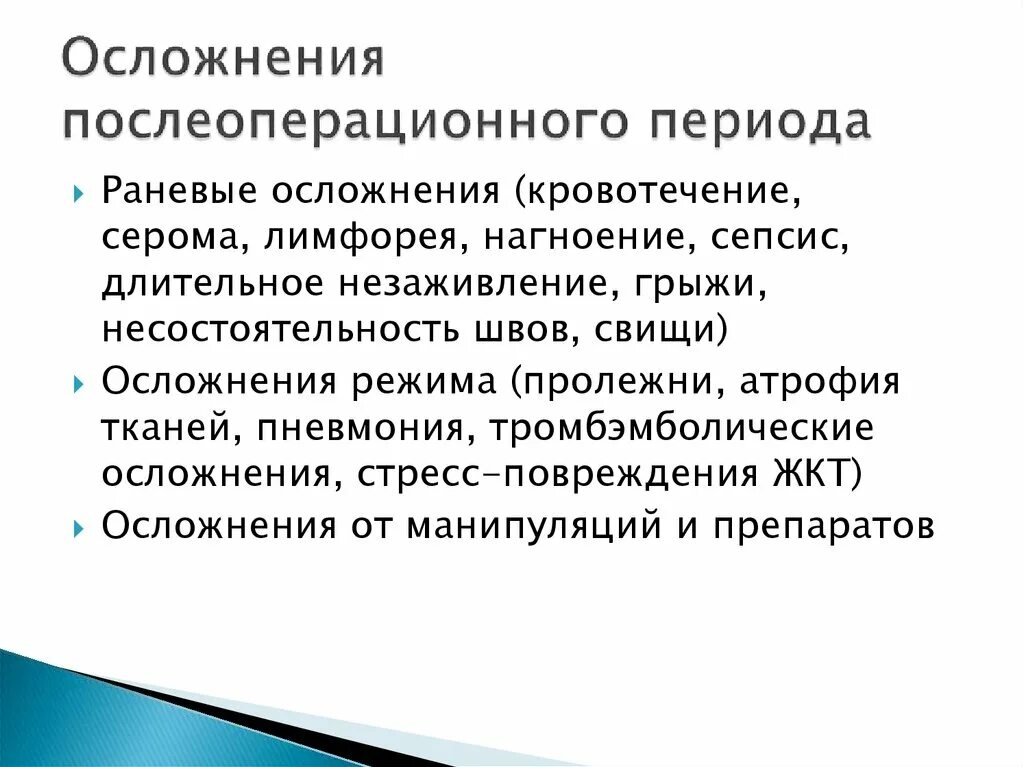 Осложнения послеоперационного периода

Раневые осложнения (кровотечение, серома, лимфорея, нагноение, сепсис, длительное незаживление, грыжи, несостоятельность швов, свищи)

Осложнения режима (пролежни, атрофия тканей, пневмония, тромбэмболические осложнения, стресс-повреждения ЖКТ)

Осложнения от манипуляций и препаратов